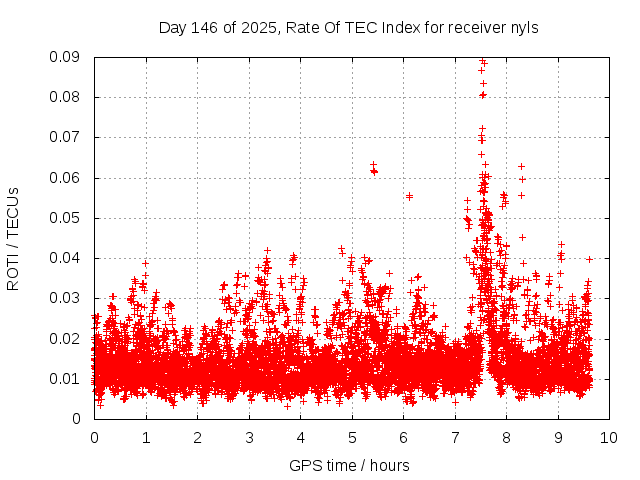 Day 146 of 2025, Rate Of TEC Index for receiver nyls

ROTI / TECUs

0.09
0.08
0.07
0.06
0.05
0.04
0.03
0.02
0.01
0

0 1 2 3 4 5 6 7 8 9 10

GPS time / hours